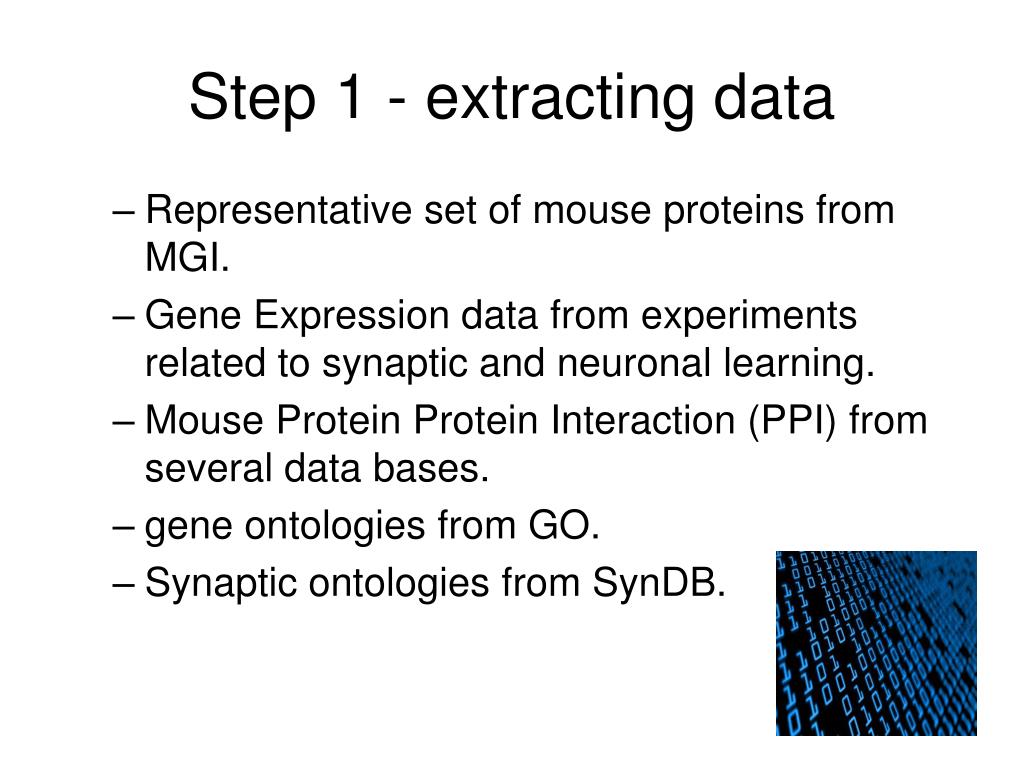 Step 1 - extracting data

– Representative set of mouse proteins from MGI.

– Gene Expression data from experiments related to synaptic and neuronal learning.

– Mouse Protein Protein Interaction (PPI) from several data bases.

– gene ontologies from GO.

– Synaptic ontologies from SynDB.